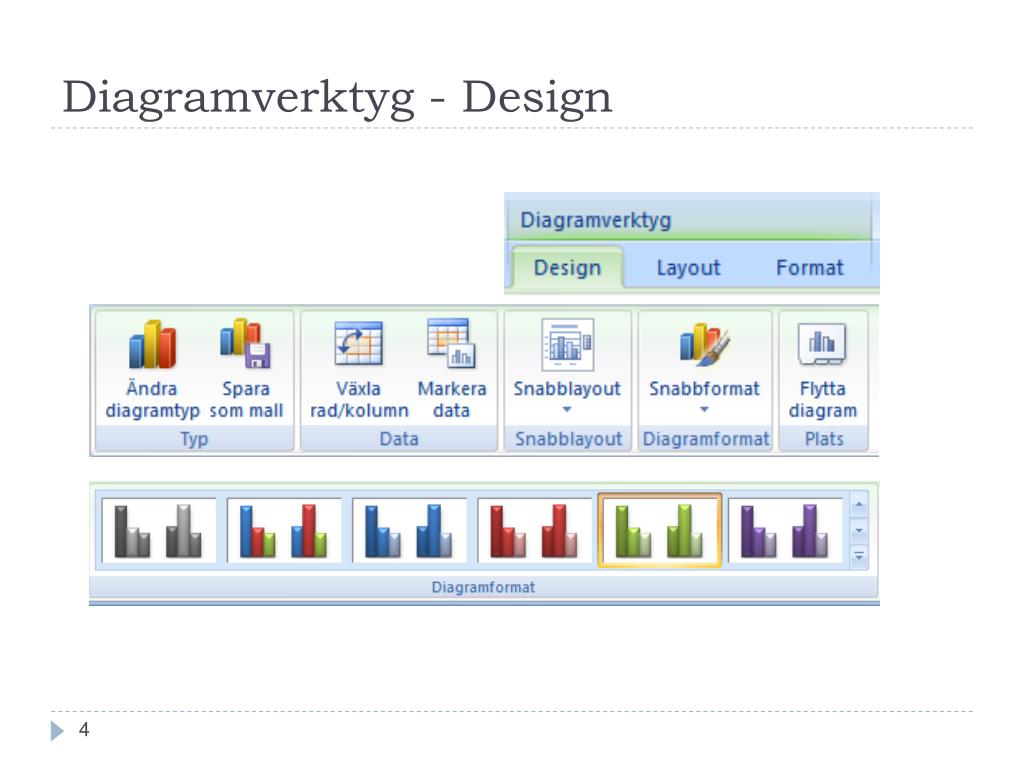 Diagramverktyg - Design

Diagramverktyg

Design Layout Format

Ändra diagramtyp
Spara som mall
Typ

Växla rad/kolumn
Markera data
Data

Snabblayout
Snabblayout

Snabbformat
Diagramformat

Flytta diagram
Plats

Diagramformat

4